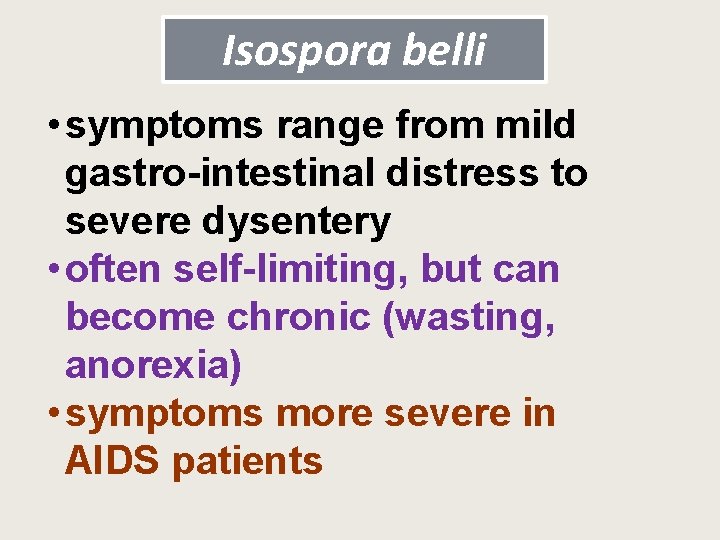 Isospora belli

• symptoms range from mild gastro-intestinal distress to severe dysentery
• often self-limiting, but can become chronic (wasting, anorexia)
• symptoms more severe in AIDS patients